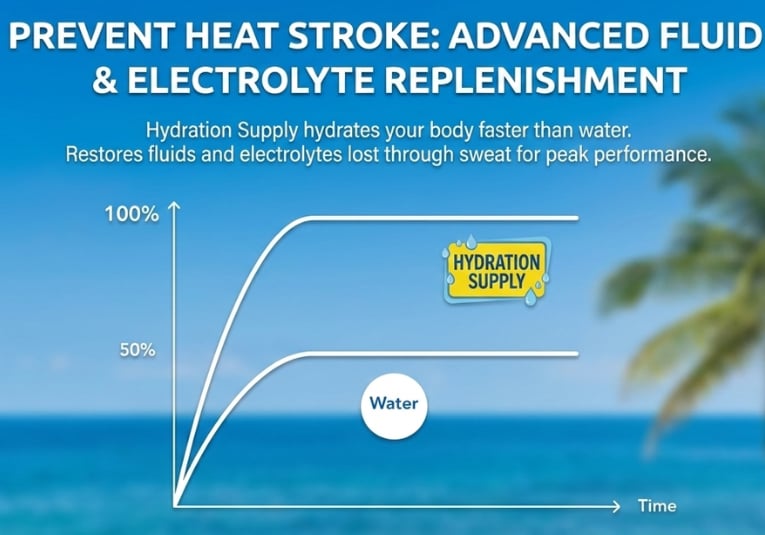 PREVENT HEAT STROKE: ADVANCED FLUID & ELECTROLYTE REPLENISHMENT

Hydration Supply hydrates your body faster than water. Restores fluids and electrolytes lost through sweat for peak performance.

100%

HYDRATION SUPPLY

50%

Water

Time